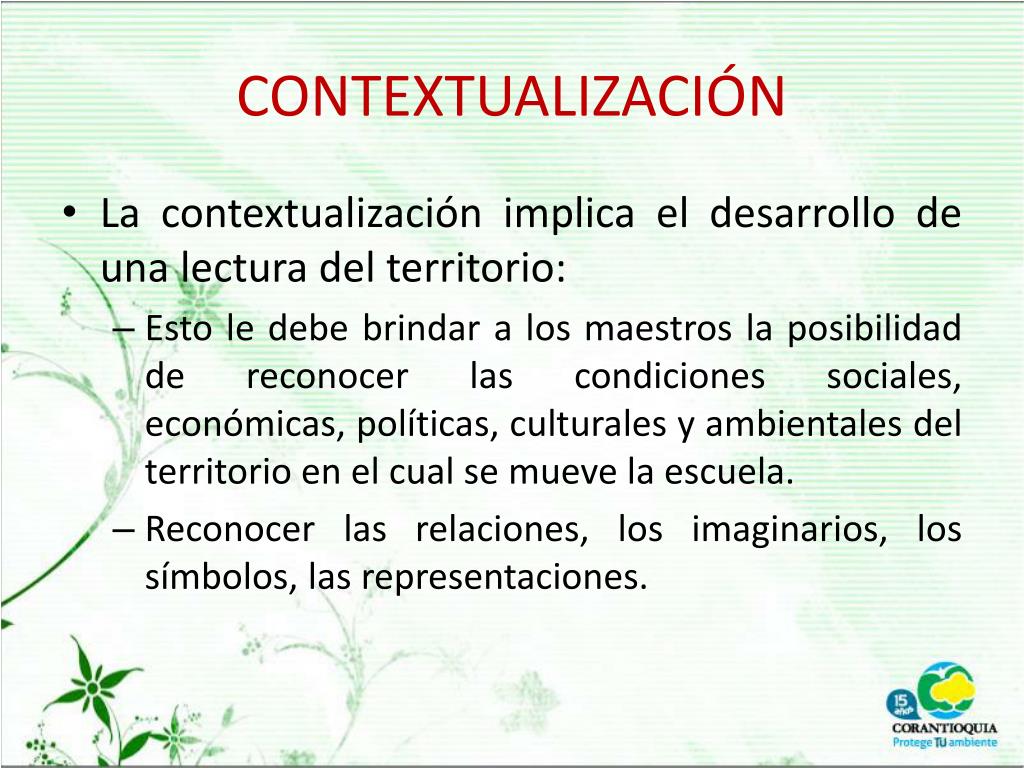 CONTEXTUALIZACIÓN

• La contextualización implica el desarrollo de una lectura del territorio:

– Esto le debe brindar a los maestros la posibilidad de reconocer las condiciones sociales, económicas, políticas, culturales y ambientales del territorio en el cual se mueve la escuela.

– Reconocer las relaciones, los imaginarios, los símbolos, las representaciones.

15 años

CORANTIOQUIA
Protege TU ambiente